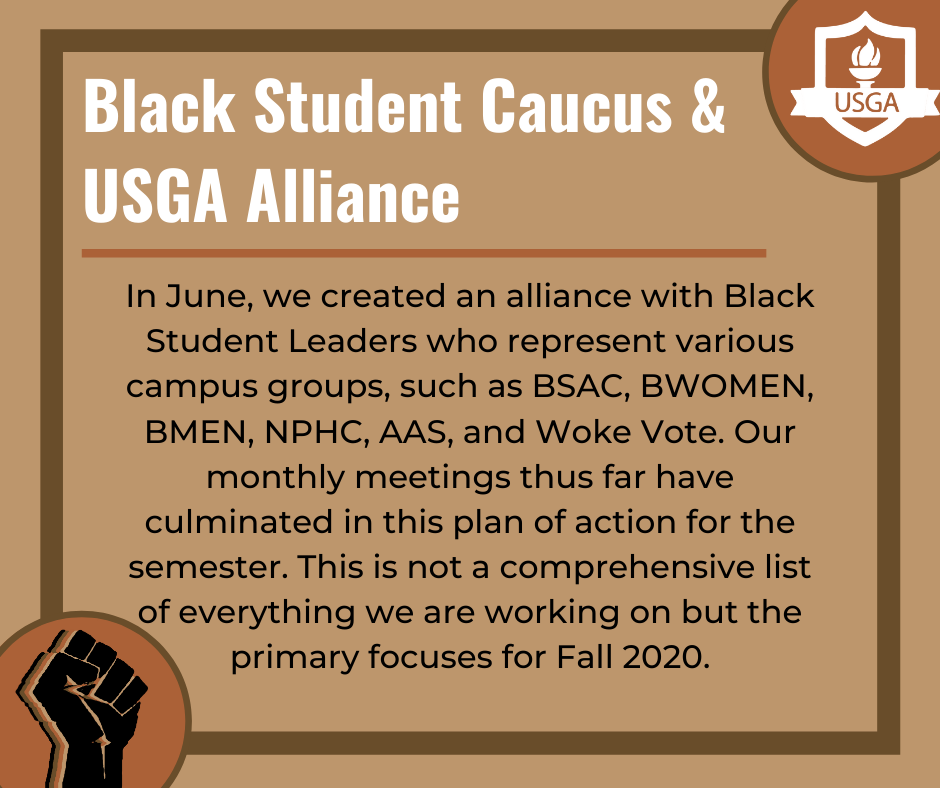 USGA

Black Student Caucus & USGA Alliance

In June, we created an alliance with Black Student Leaders who represent various campus groups, such as BSAC, BWOMEN, BMEN, NPHC, AAS, and Woke Vote. Our monthly meetings thus far have culminated in this plan of action for the semester. This is not a comprehensive list of everything we are working on but the primary focuses for Fall 2020.